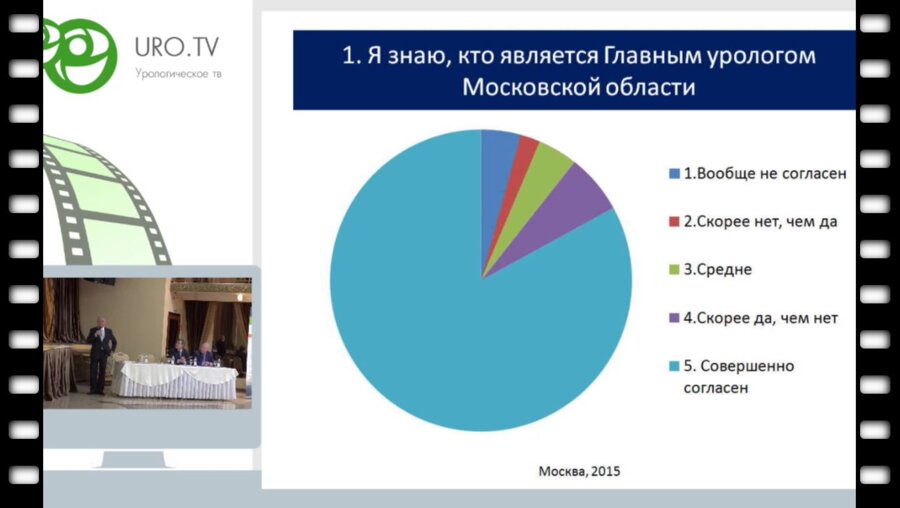 URO.TV
Урологическое тв

1. Я знаю, кто является Главным урологом Московской области

1.Вообще не согласен
2.Скорее нет, чем да
3.Средне
4.Скорее да, чем нет
5. Совершенно согласен

Москва, 2015